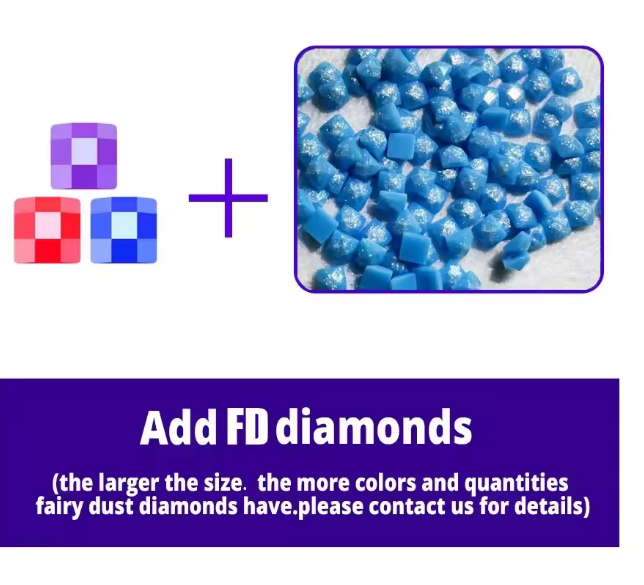 +

Add FD diamonds

(the larger the size. the more colors and quantities fairy dust diamonds have.please contact us for details)